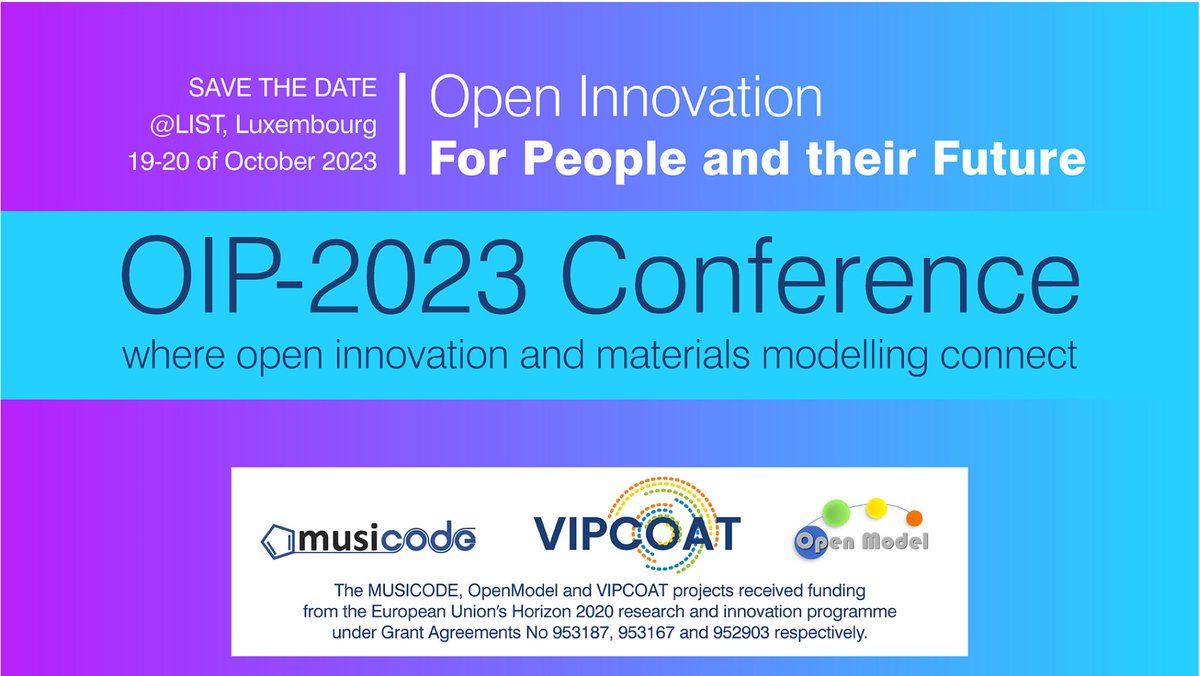 SAVE THE DATE
@LIST, Luxembourg
19-20 of October 2023

Open Innovation
For People and their Future

OIP-2023 Conference
where open innovation and materials modelling connect

musicode

VIPCOAT

Open Model

The MUSICODE, OpenModel and VIPCOAT projects received funding from the European Union's Horizon 2020 research and innovation programme under Grant Agreements No 953187, 953167 and 952903 respectively.